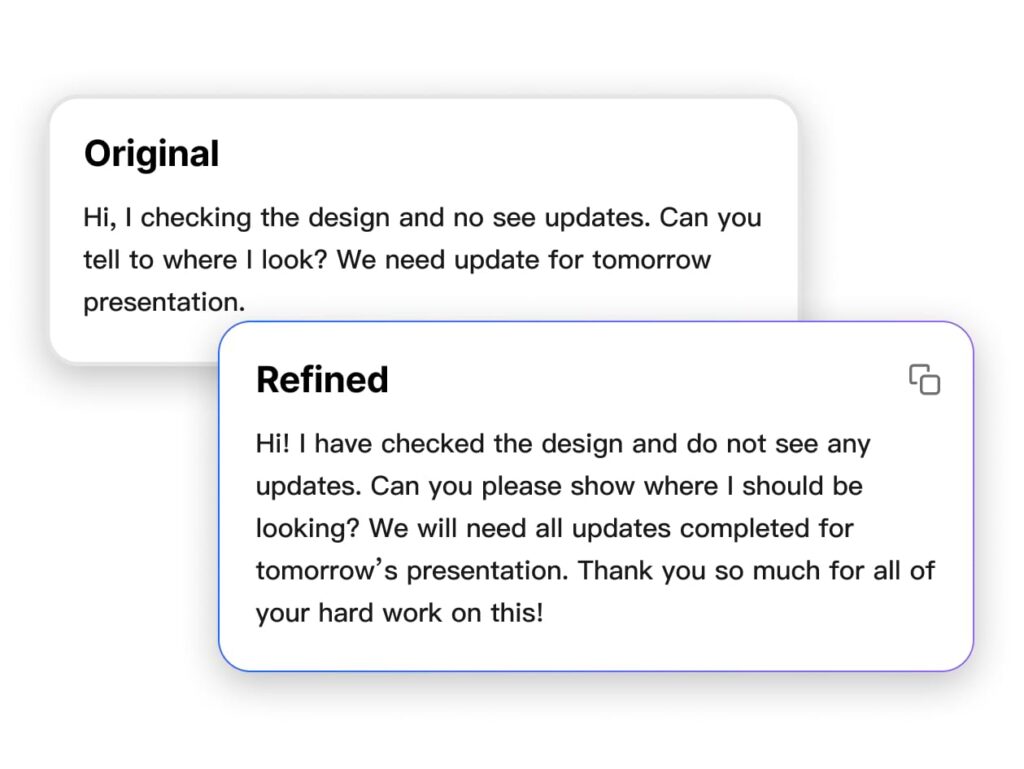 Original

Hi, I checking the design and no see updates. Can you tell to where I look? We need update for tomorrow presentation.

Refined

Hi! I have checked the design and do not see any updates. Can you please show where I should be looking? We will need all updates completed for tomorrow’s presentation. Thank you so much for all of your hard work on this!